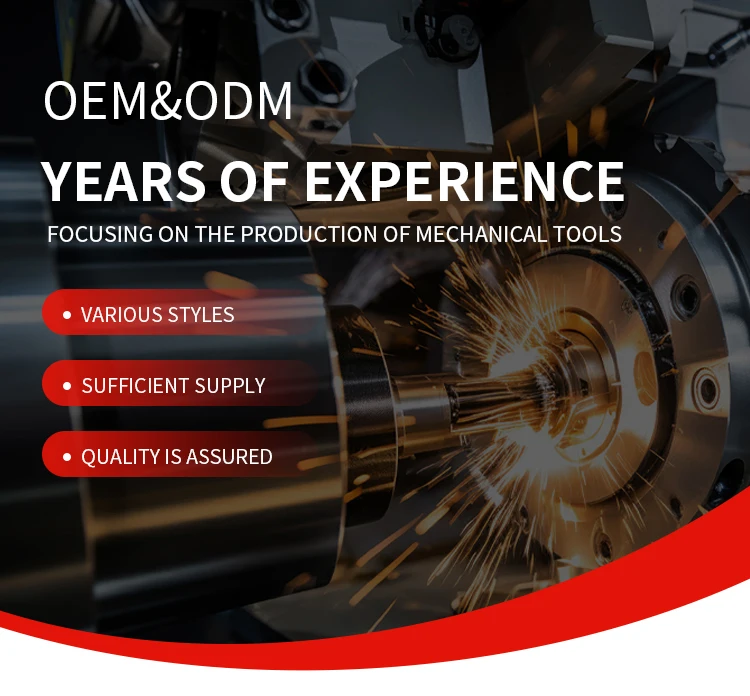 OEM&ODM

YEARS OF EXPERIENCE

FOCUSING ON THE PRODUCTION OF MECHANICAL TOOLS

• VARIOUS STYLES

• SUFFICIENT SUPPLY

• QUALITY IS ASSURED